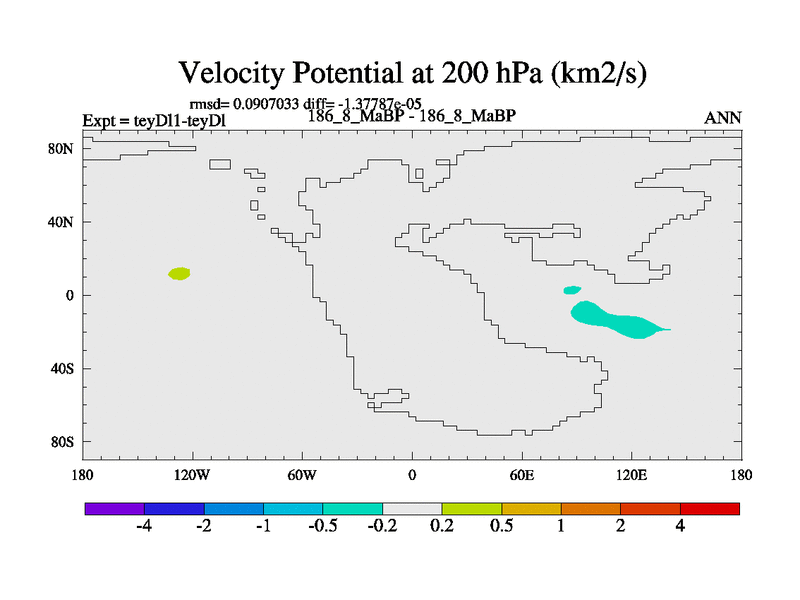 Velocity Potential at 200 hPa (km2/s)

rmsd= 0.0907033 diff= -1.37787e-05

Expt = teyDl1-teyDl

186_8_MaBP - 186_8_MaBP

ANN

80N
40N
0
40S
80S

180
120W
60W
0
60E
120E
180

-4
-2
-1
-0.5
-0.2
0.2
0.5
1
2
4